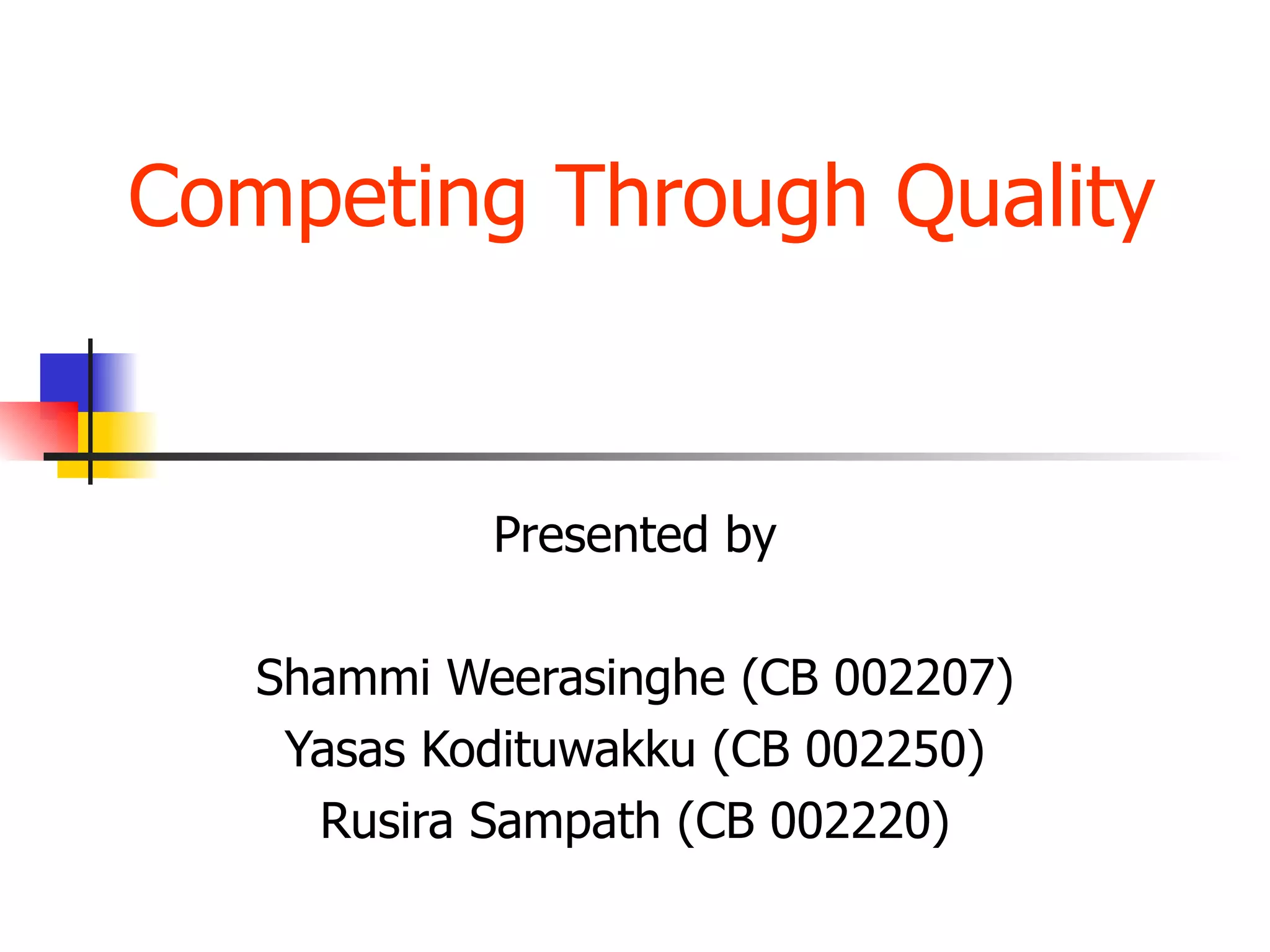 Competing Through Quality

Presented by

Shammi Weerasinghe (CB 002207)
Yasas Kodituwakku (CB 002250)
Rusira Sampath (CB 002220)